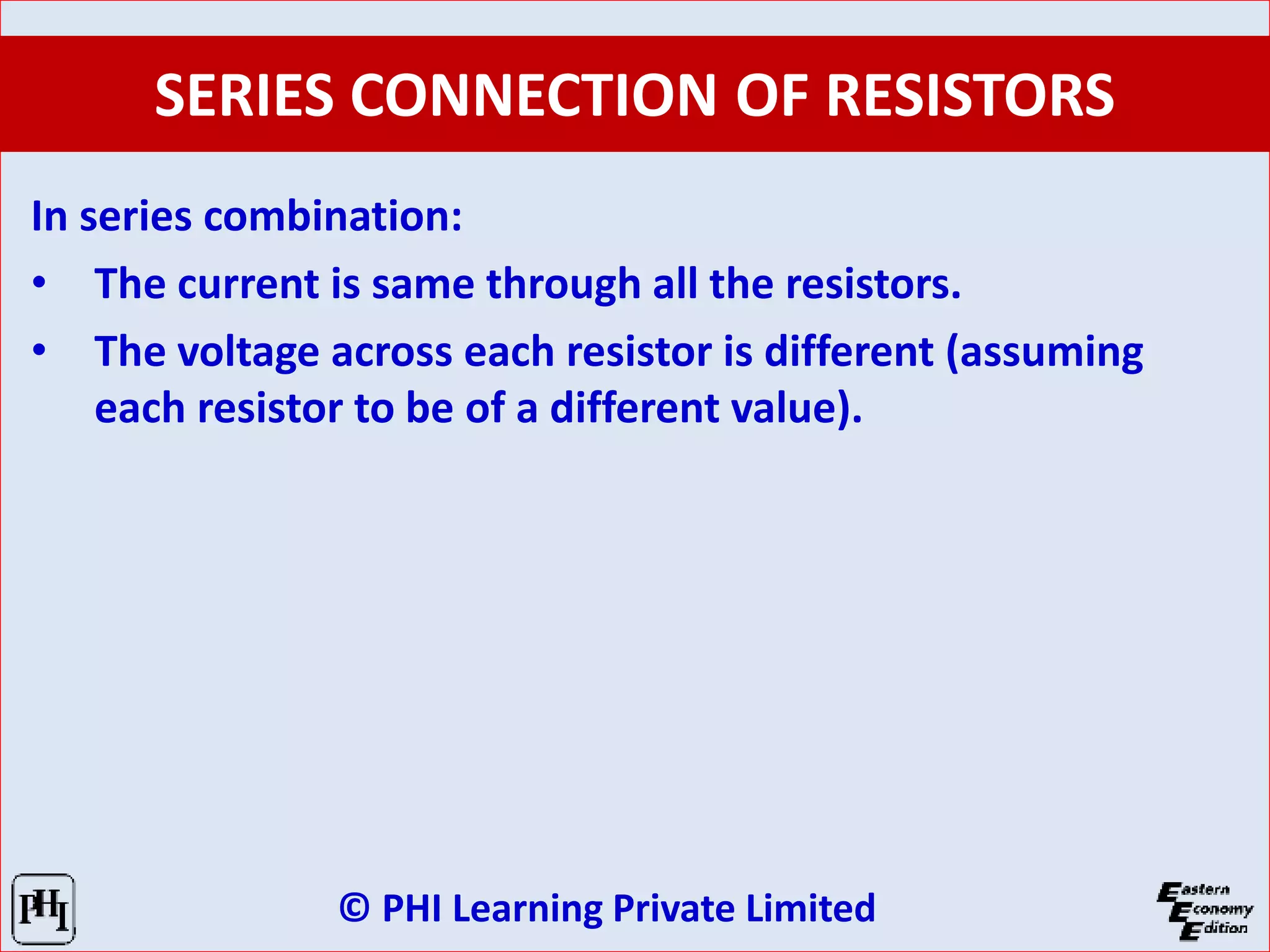 SERIES CONNECTION OF RESISTORS

In series combination:

• The current is same through all the resistors.

• The voltage across each resistor is different (assuming each resistor to be of a different value).

PHI

© PHI Learning Private Limited

Eastern Economy Edition